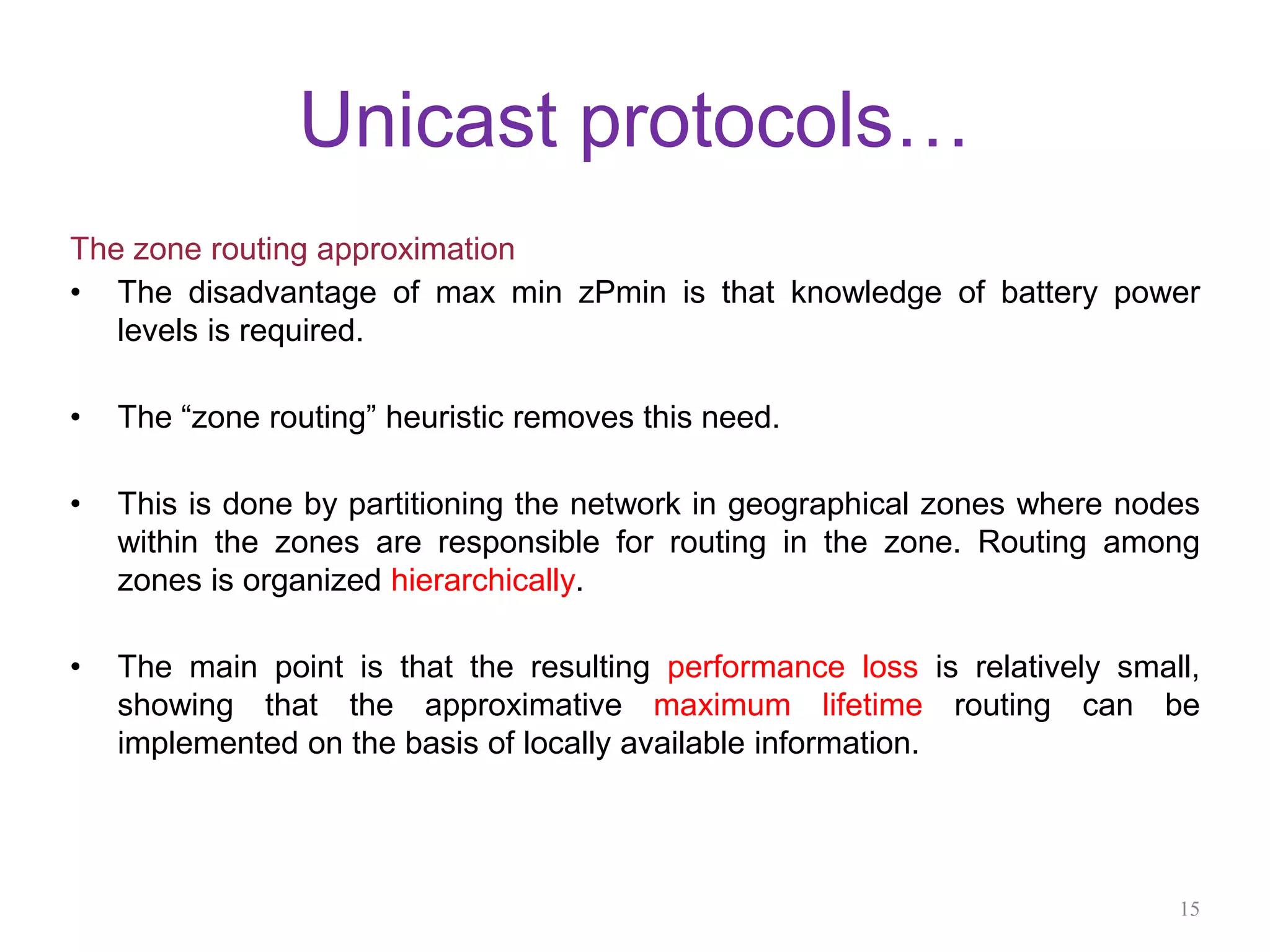 Unicast protocols…

The zone routing approximation

• The disadvantage of max min zPmin is that knowledge of battery power levels is required.

• The “zone routing” heuristic removes this need.

• This is done by partitioning the network in geographical zones where nodes within the zones are responsible for routing in the zone. Routing among zones is organized hierarchically.

• The main point is that the resulting performance loss is relatively small, showing that the approximative maximum lifetime routing can be implemented on the basis of locally available information.

15